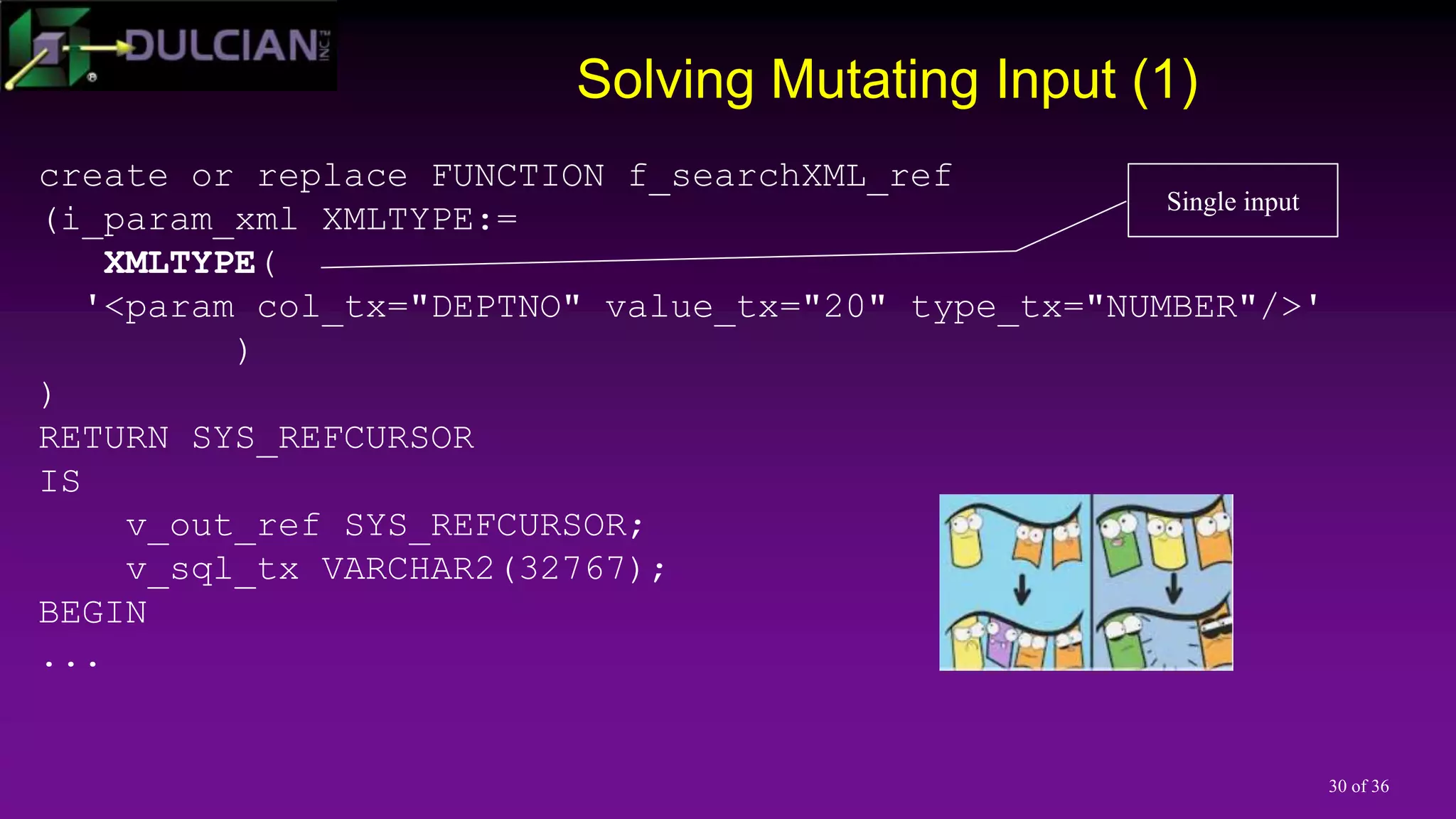 DULCIAN INC

Solving Mutating Input (1)

create or replace FUNCTION f_searchXML_ref
(i_param_xml XMLTYPE:=
XMLTYPE(
'<param col_tx="DEPTNO" value_tx="20" type_tx="NUMBER"/>'
)
)
RETURN SYS_REFCURSOR
IS
v_out_ref SYS_REFCURSOR;
v_sql_tx VARCHAR2(32767);
BEGIN
...

Single input

30 of 36